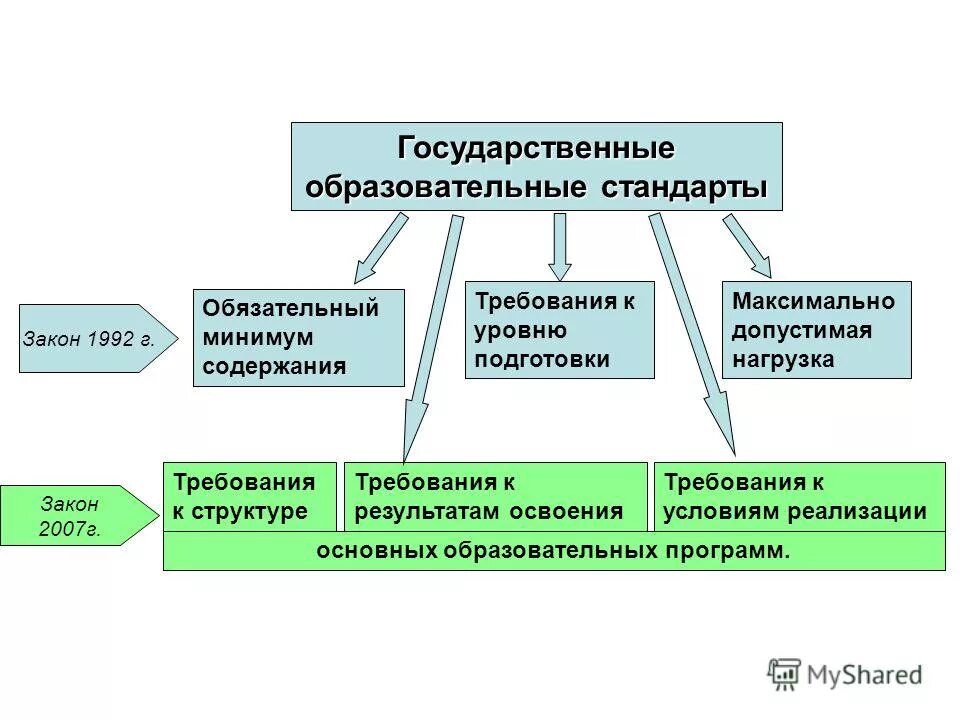 Государственные образовательные стандарты

Закон 1992 г.

Обязательный минимум содержания

Требования к уровню подготовки

Максимально допустимая нагрузка

Закон 2007г.

Требования к структуре

Требования к результатам освоения

Требования к условиям реализации

основных образовательных программ.

MyShared